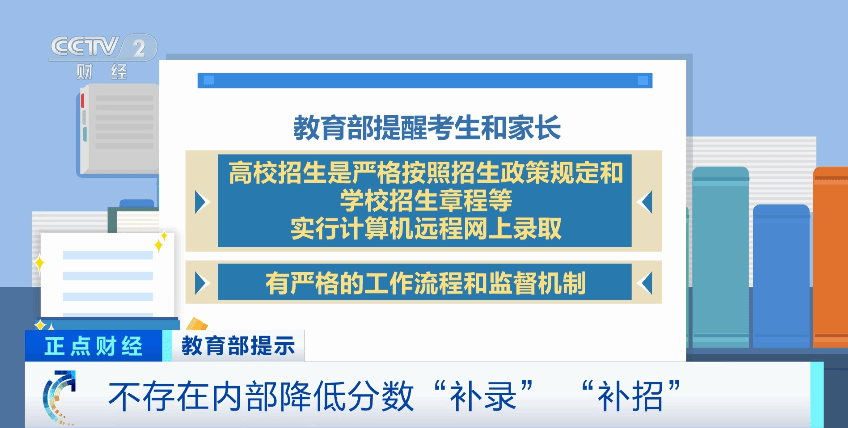 CCTV 2
财经

教育部提醒考生和家长

高校招生是严格按照招生政策规定和学校招生章程等实行计算机远程网上录取

有严格的工作流程和监督机制

正点财经
教育部提示

不存在内部降低分数“补录” “补招”